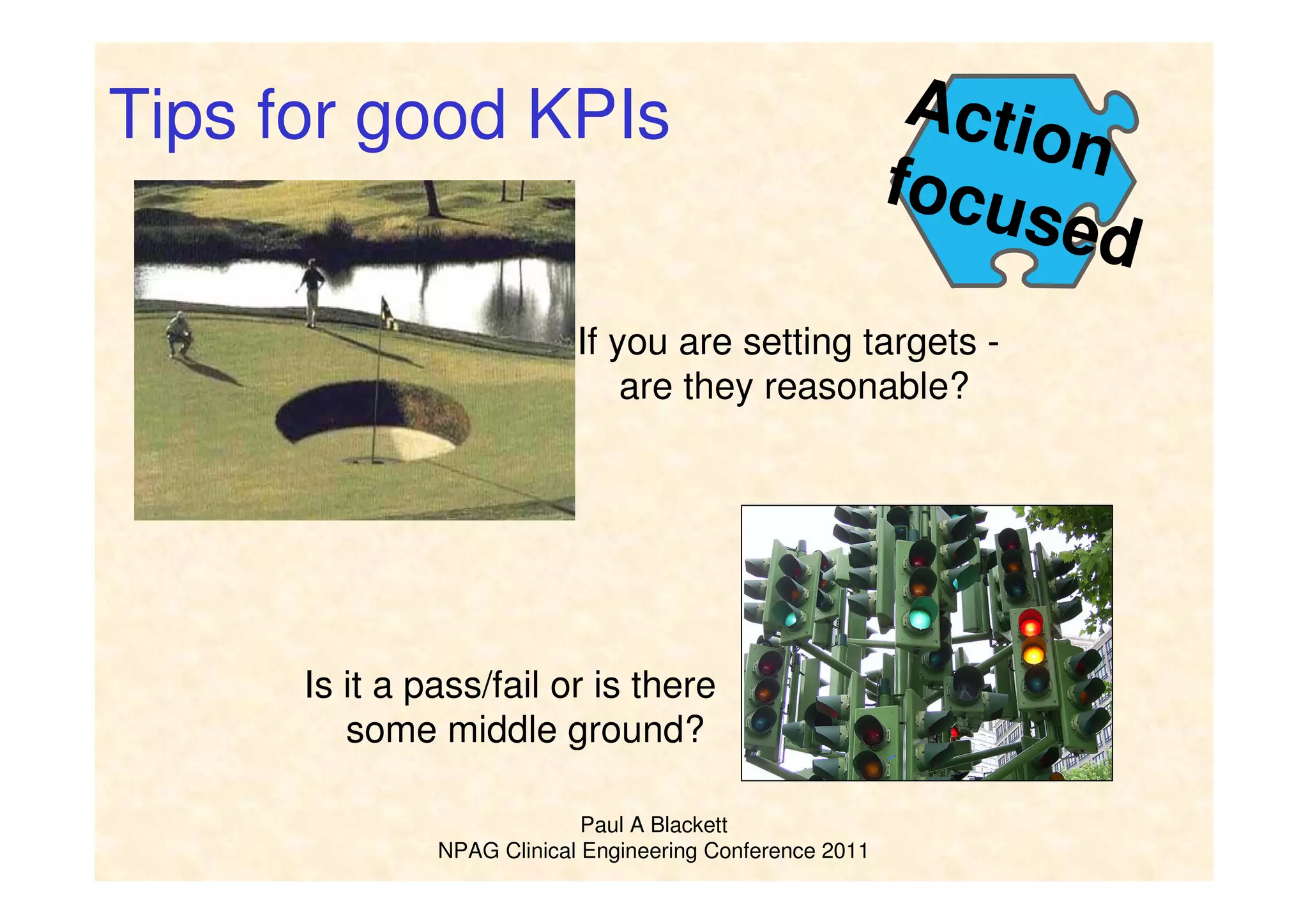 Tips for good KPIs

Action focused

If you are setting targets - are they reasonable?

Is it a pass/fail or is there some middle ground?

Paul A Blackett
NPAG Clinical Engineering Conference 2011